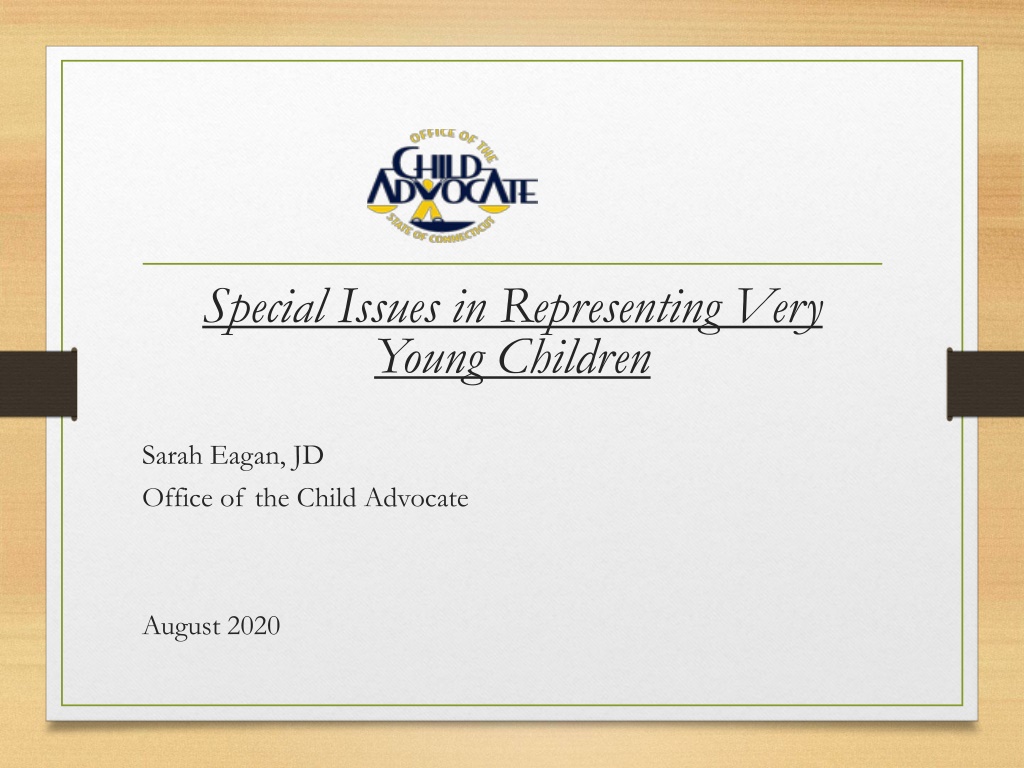 OFFICE OF THE
CHILD
ADVOCATE
STATE OF CONNECTICUT

Special Issues in Representing Very Young Children

Sarah Eagan, JD
Office of the Child Advocate

August 2020